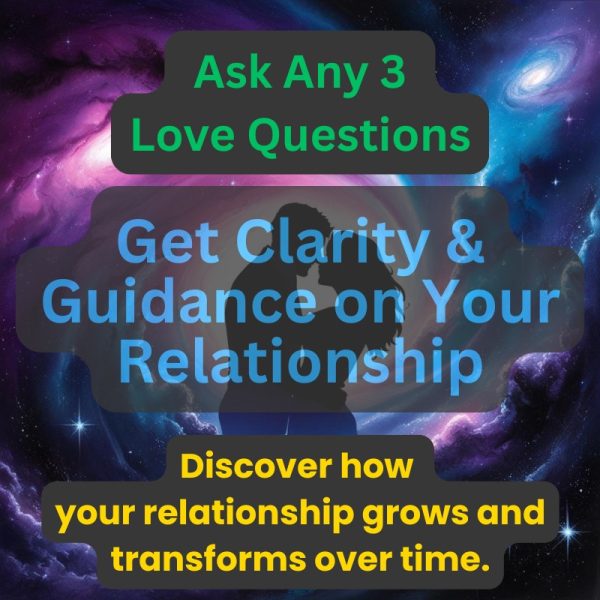 Ask Any 3
Love Questions

Get Clarity &
Guidance on Your
Relationship

Discover how
your relationship grows and
transforms over time.